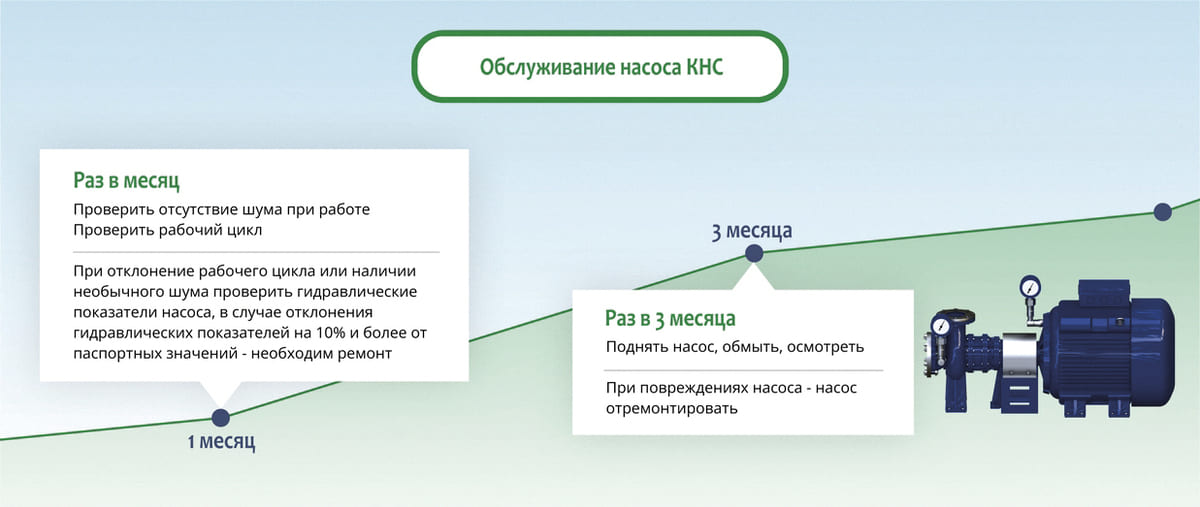 Обслуживание насоса КНС

Раз в месяц
Проверить отсутствие шума при работе
Проверить рабочий цикл

При отклонение рабочего цикла или наличии необычного шума проверить гидравлические показатели насоса, в случае отклонения гидравлических показателей на 10% и более от паспортных значений - необходим ремонт

1 месяц

3 месяца

Раз в 3 месяца
Поднять насос, обмыть, осмотреть

При повреждениях насоса - насос отремонтировать